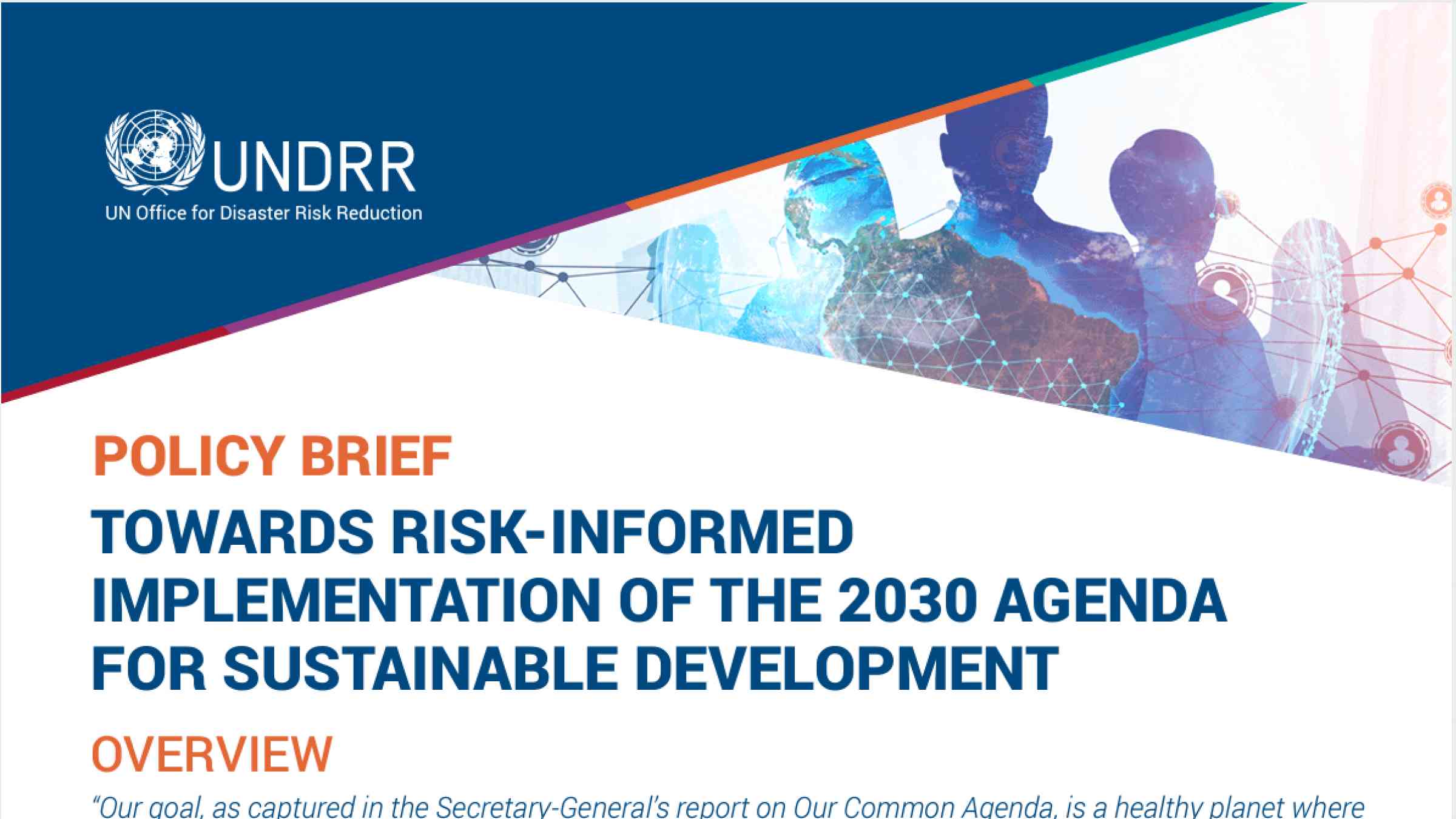 UNDRR
UN Office for Disaster Risk Reduction

POLICY BRIEF

TOWARDS RISK-INFORMED IMPLEMENTATION OF THE 2030 AGENDA FOR SUSTAINABLE DEVELOPMENT

OVERVIEW

"Our goal, as captured in the Secretary-General's report on Our Common Agenda, is a healthy planet where